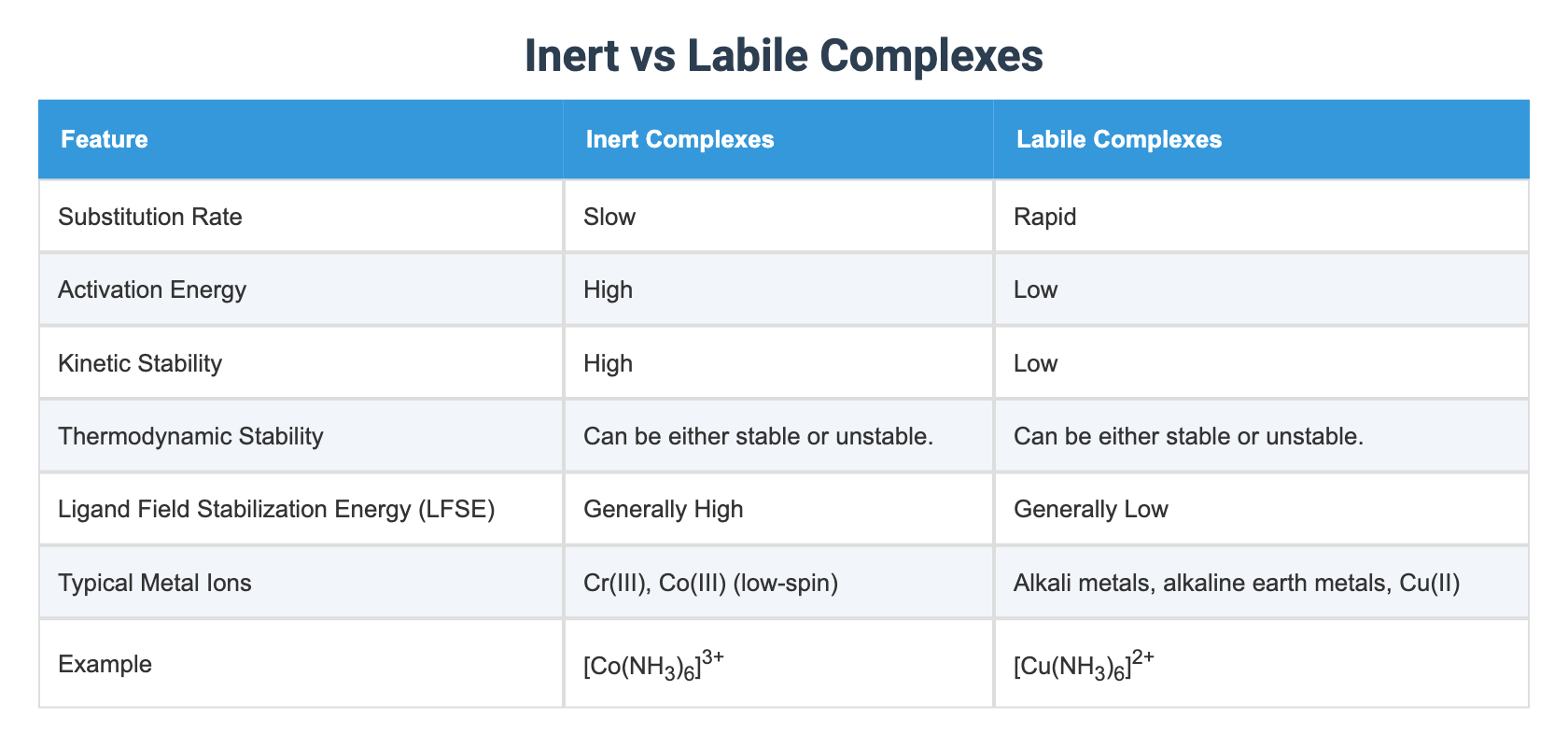 Inert vs Labile Complexes

| Feature | Inert Complexes | Labile Complexes |
|---|---|---|
| Substitution Rate | Slow | Rapid |
| Activation Energy | High | Low |
| Kinetic Stability | High | Low |
| Thermodynamic Stability | Can be either stable or unstable. | Can be either stable or unstable. |
| Ligand Field Stabilization Energy (LFSE) | Generally High | Generally Low |
| Typical Metal Ions | Cr(III), Co(III) (low-spin) | Alkali metals, alkaline earth metals, Cu(II) |
| Example | $[Co(NH_3)_6]^{3+}$ | $[Cu(NH_3)_6]^{2+}$ |